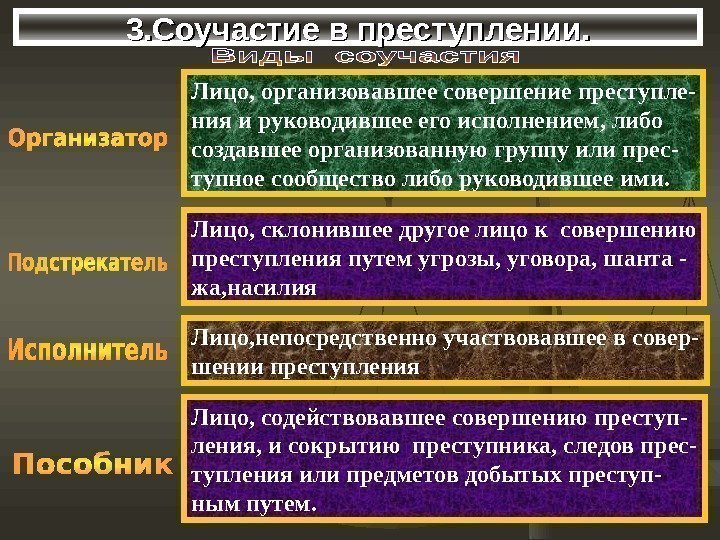 3.Соучастие в преступлении.

Виды соучастия

Организатор

Лицо, организовавшее совершение преступления и руководившее его исполнением, либо создавшее организованную группу или преступное сообщество либо руководившее ими.

Подстрекатель

Лицо, склонившее другое лицо к совершению преступления путем угрозы, уговора, шанта - жа,насилия

Исполнитель

Лицо,непосредственно участвовавшее в совершении преступления

Пособник

Лицо, содействовавшее совершению преступления, и сокрытию преступника, следов преступления или предметов добытых преступным путем.